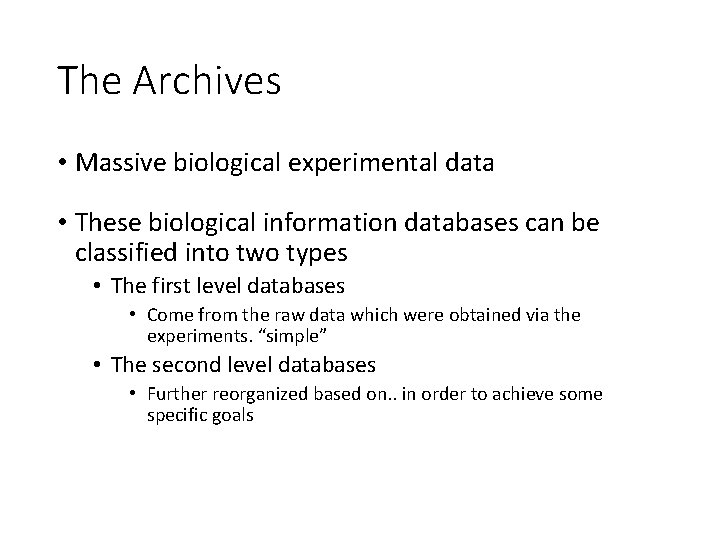 The Archives

• Massive biological experimental data

• These biological information databases can be classified into two types

• The first level databases

• Come from the raw data which were obtained via the experiments. “simple”

• The second level databases

• Further reorganized based on.. in order to achieve some specific goals